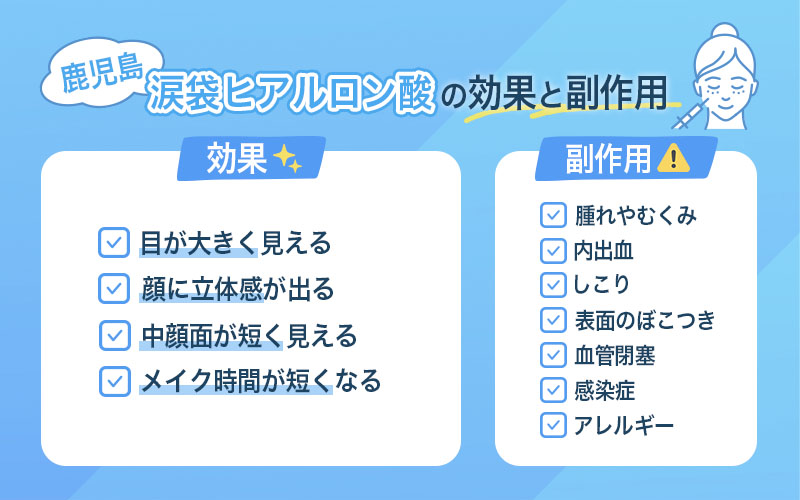 鹿児島

涙袋ヒアルロン酸の効果と副作用

効果

目が大きく見える
顔に立体感が出る
中顔面が短く見える
メイク時間が短くなる

副作用

腫れやむくみ
内出血
しこり
表面のぼこつき
血管閉塞
感染症
アレルギー